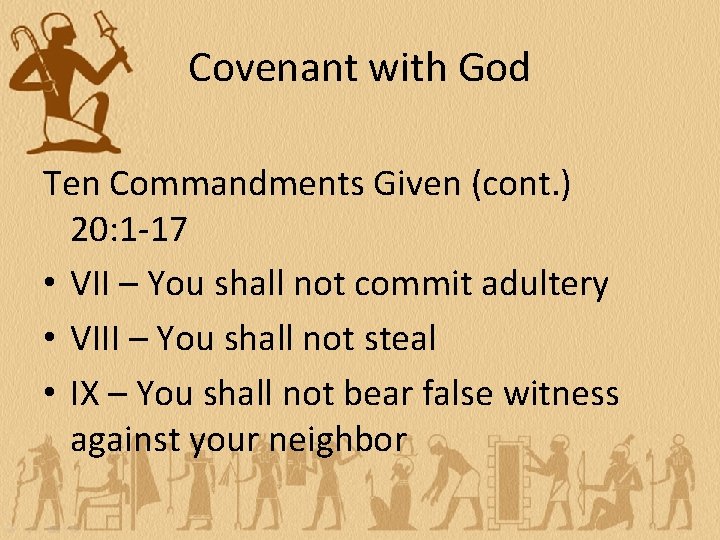 Covenant with God

Ten Commandments Given (cont.) 20:1-17

• VII – You shall not commit adultery
• VIII – You shall not steal
• IX – You shall not bear false witness against your neighbor